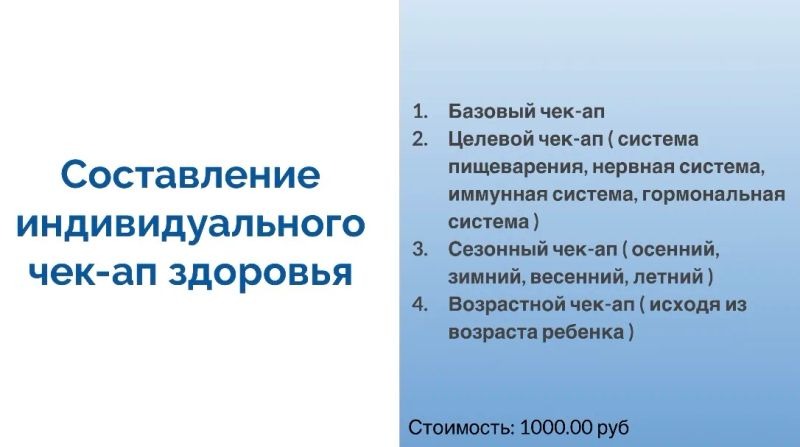 Составление индивидуального чек-ап здоровья

1. Базовый чек-ап
2. Целевой чек-ап ( система пищеварения, нервная система, иммунная система, гормональная система )
3. Сезонный чек-ап ( осенний, зимний, весенний, летний )
4. Возрастной чек-ап ( исходя из возраста ребенка )

Стоимость: 1000.00 руб